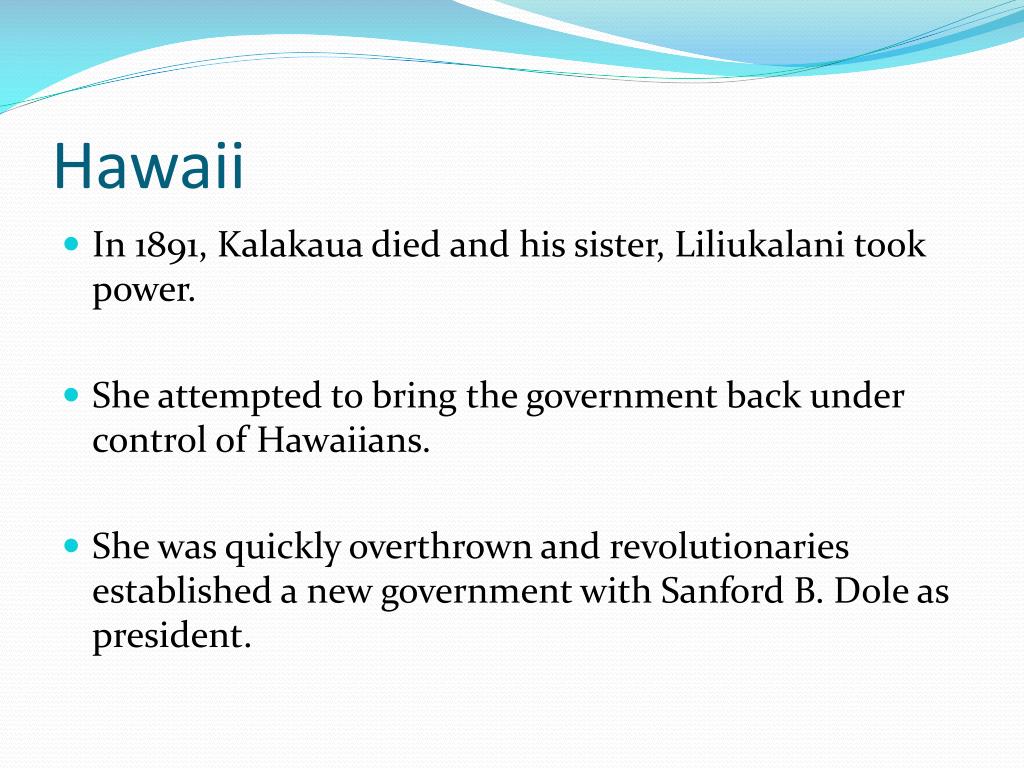 Hawaii

• In 1891, Kalakaua died and his sister, Liliukalani took power.

• She attempted to bring the government back under control of Hawaiians.

• She was quickly overthrown and revolutionaries established a new government with Sanford B. Dole as president.